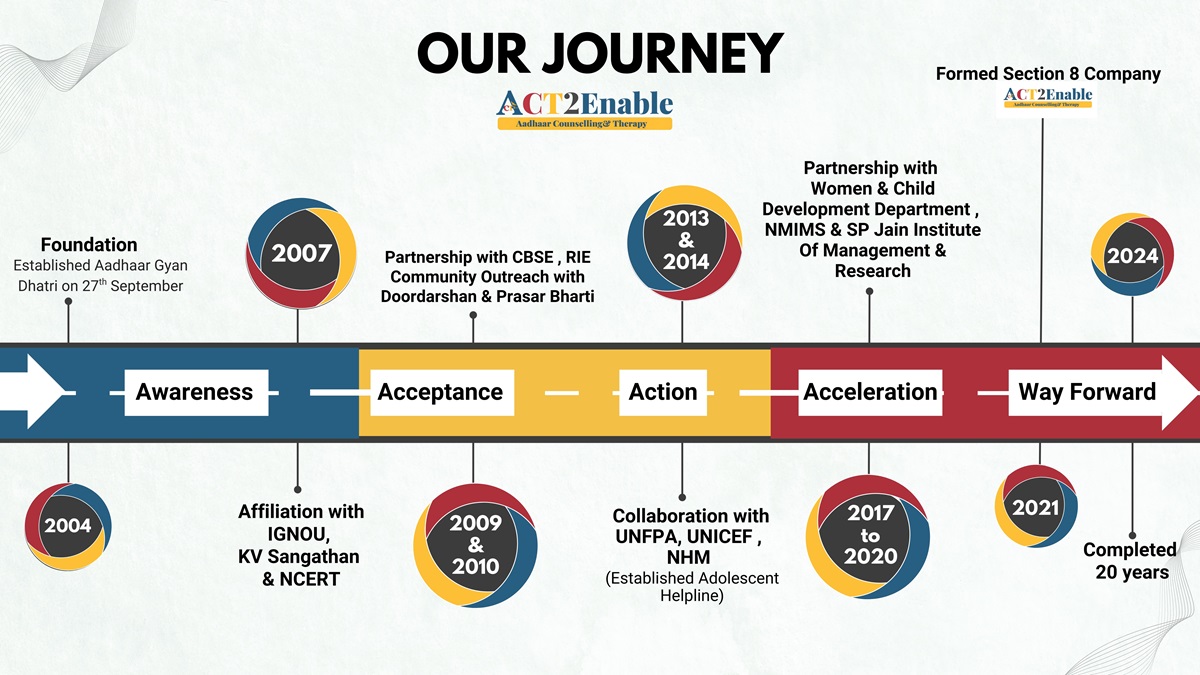 OUR JOURNEY

ACT2Enable
Aadhaar Counselling& Therapy

Formed Section 8 Company
ACT2Enable
Aadhaar Counselling& Therapy

Foundation
Established Aadhaar Gyan Dhatri on 27$^{th}$ September

2007

Partnership with CBSE , RIE
Community Outreach with Doordarshan & Prasar Bharti

2013 & 2014

Partnership with Women & Child Development Department , NMIMS & SP Jain Institute Of Management & Research

2024

Awareness

Acceptance

Action

Acceleration

Way Forward

2004

Affiliation with IGNOU, KV Sangathan & NCERT

2009 & 2010

Collaboration with UNFPA, UNICEF , NHM
(Established Adolescent Helpline)

2017 to 2020

2021

Completed 20 years